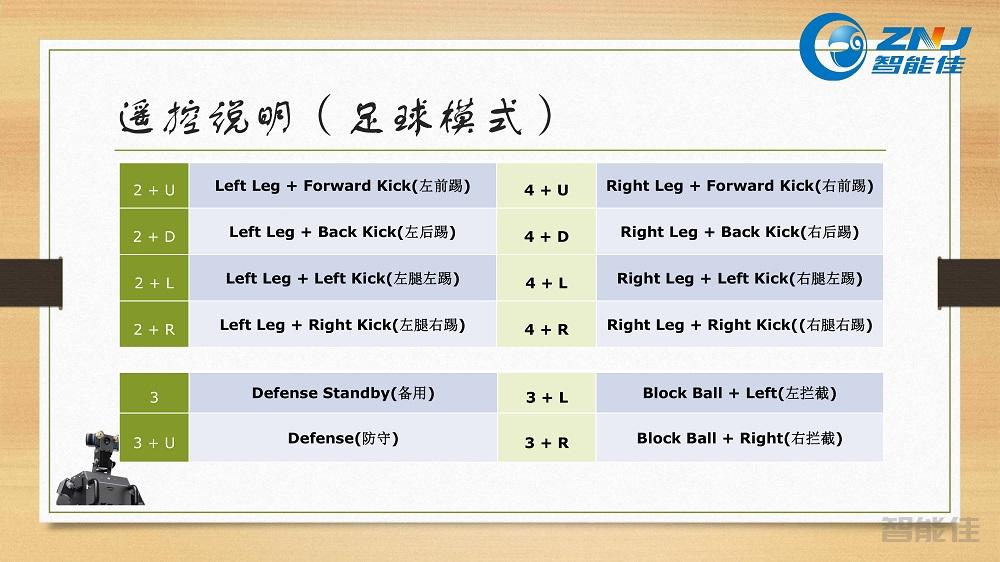 ZNJ 智能佳

遥控说明（足球模式）

| 2 + U | Left Leg + Forward Kick(左前踢) | 4 + U | Right Leg + Forward Kick(右前踢) |
|---|---|---|---|
| 2 + D | Left Leg + Back Kick(左后踢) | 4 + D | Right Leg + Back Kick(右后踢) |
| 2 + L | Left Leg + Left Kick(左腿左踢) | 4 + L | Right Leg + Left Kick(右腿左踢) |
| 2 + R | Left Leg + Right Kick(左腿右踢) | 4 + R | Right Leg + Right Kick((右腿右踢) |

| 3 | Defense Standby(备用) | 3 + L | Block Ball + Left(左拦截) |
|---|---|---|---|
| 3 + U | Defense(防守) | 3 + R | Block Ball + Right(右拦截) |

智能佳